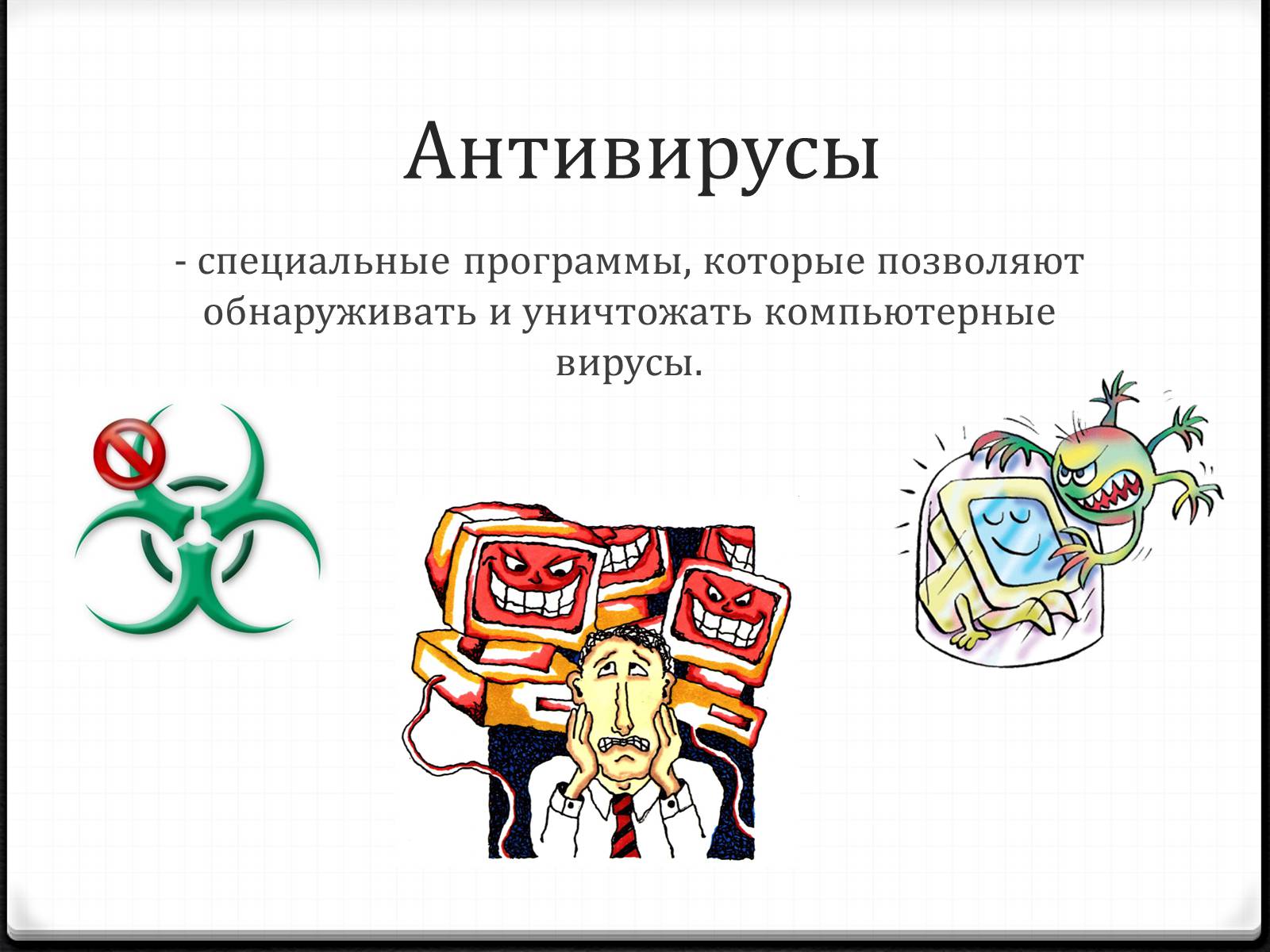 Антивирусы

- специальные программы, которые позволяют обнаруживать и уничтожать компьютерные вирусы.